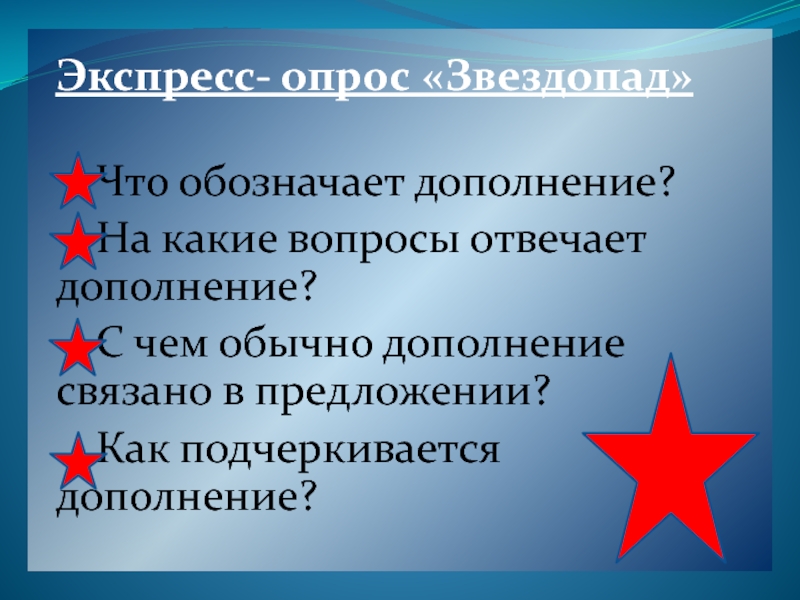 Экспресс- опрос «Звездопад»

Что обозначает дополнение?

На какие вопросы отвечает дополнение?

С чем обычно дополнение связано в предложении?

Как подчеркивается дополнение?